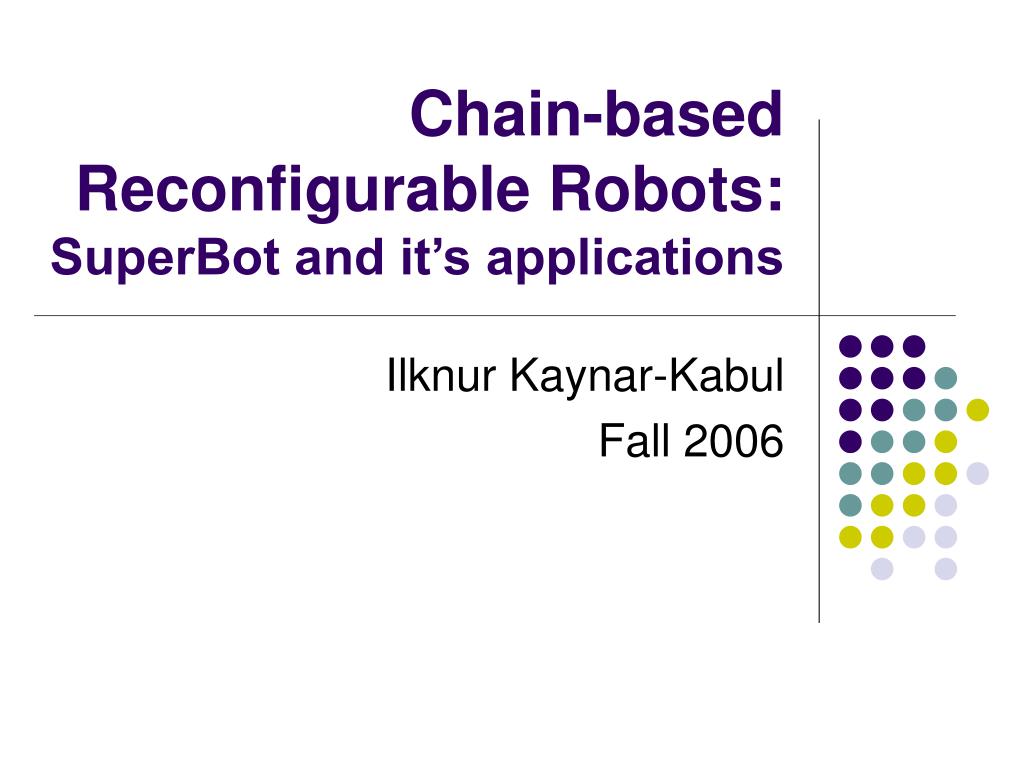 Chain-based Reconfigurable Robots:
SuperBot and it's applications

Ilknur Kaynar-Kabul
Fall 2006